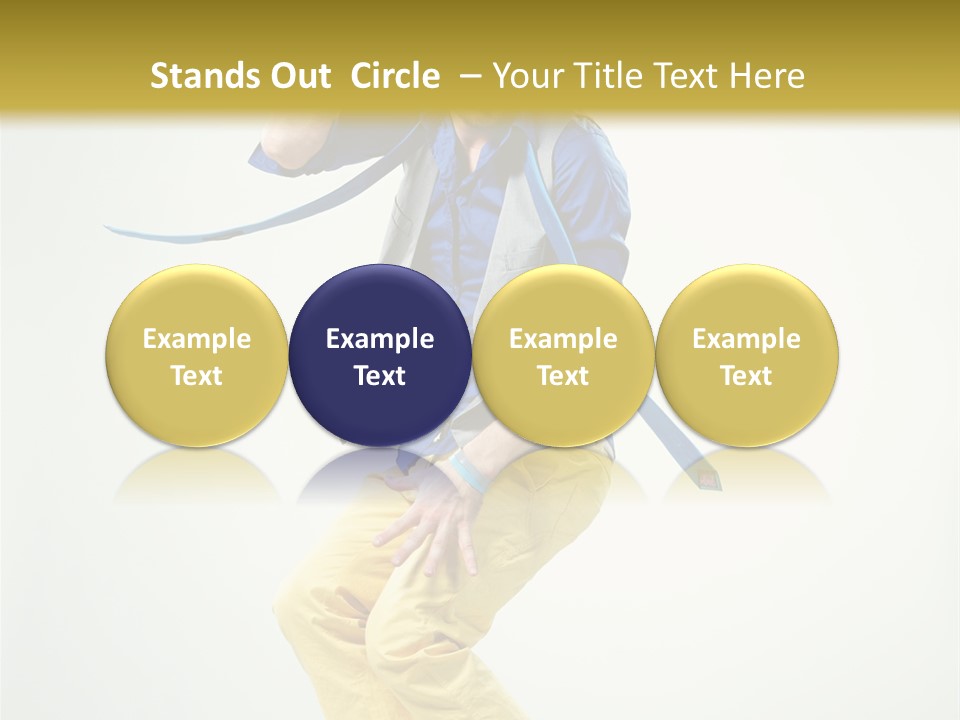 Stands Out  Circle  – Your Title Text Here

Example Text

Example Text

Example Text

Example Text